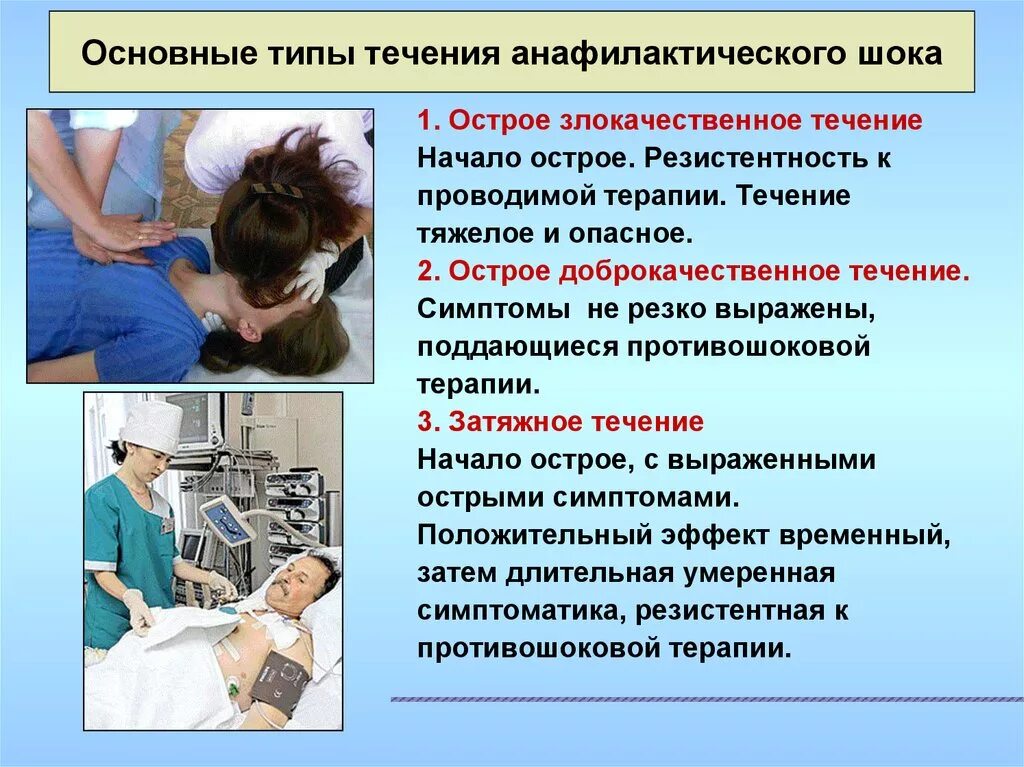 Основные типы течения анафилактического шока

1. Острое злокачественное течение
Начало острое. Резистентность к проводимой терапии. Течение тяжелое и опасное.

2. Острое доброкачественное течение.
Симптомы не резко выражены, поддающиеся противошоковой терапии.

3. Затяжное течение
Начало острое, с выраженными острыми симптомами. Положительный эффект временный, затем длительная умеренная симптоматика, резистентная к противошоковой терапии.